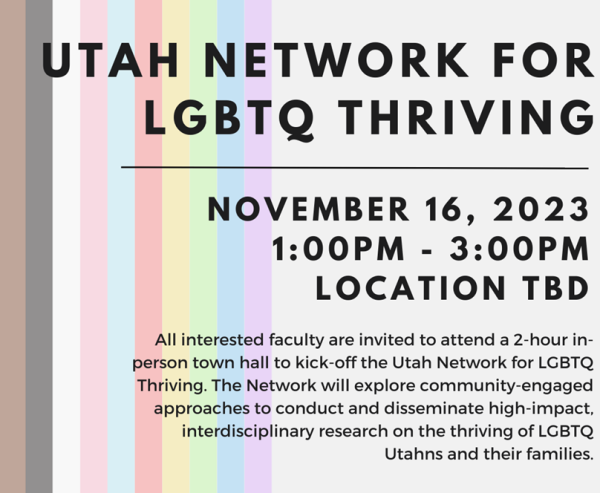 UTAH NETWORK FOR LGBTQ THRIVING

NOVEMBER 16, 2023
1:00PM - 3:00PM
LOCATION TBD

All interested faculty are invited to attend a 2-hour in-person town hall to kick-off the Utah Network for LGBTQ Thriving. The Network will explore community-engaged approaches to conduct and disseminate high-impact, interdisciplinary research on the thriving of LGBTQ Utahns and their families.